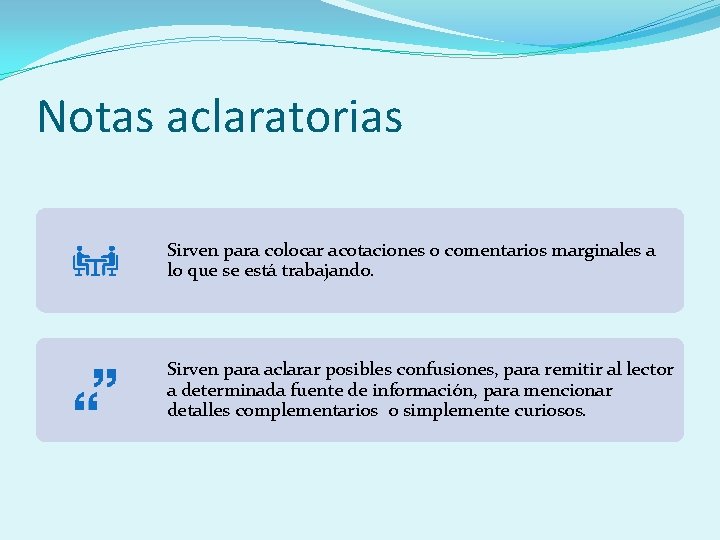 Notas aclaratorias

Sirven para colocar acotaciones o comentarios marginales a lo que se está trabajando.

Sirven para aclarar posibles confusiones, para remitir al lector a determinada fuente de información, para mencionar detalles complementarios o simplemente curiosos.